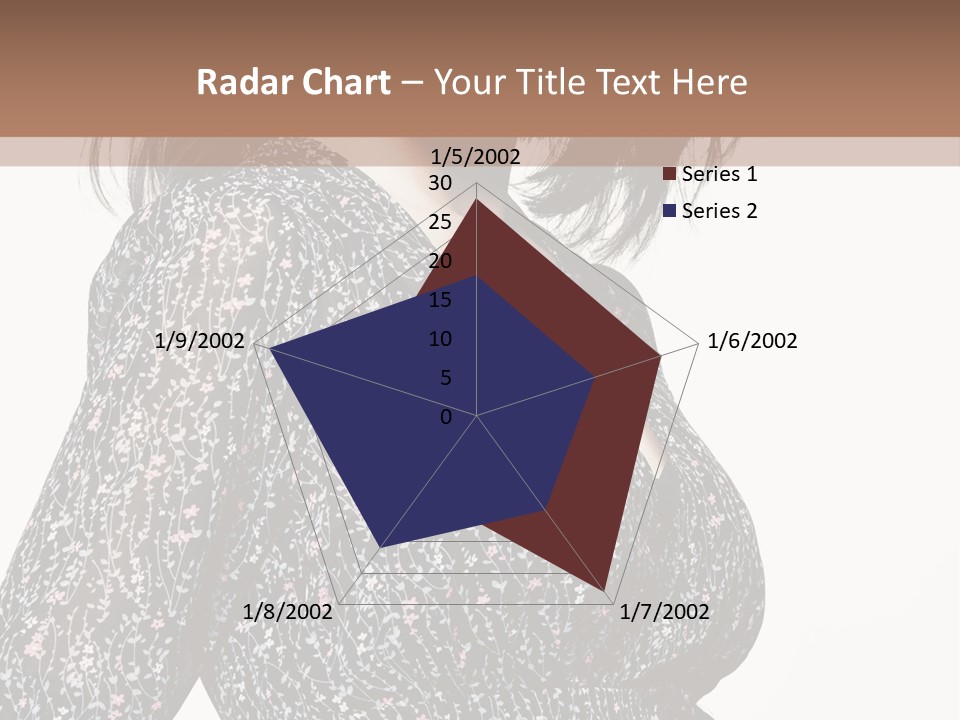 Radar Chart – Your Title Text Here

1/5/2002
30
25
20
15
10
5
0
1/6/2002
1/7/2002
1/8/2002
1/9/2002

Series 1
Series 2